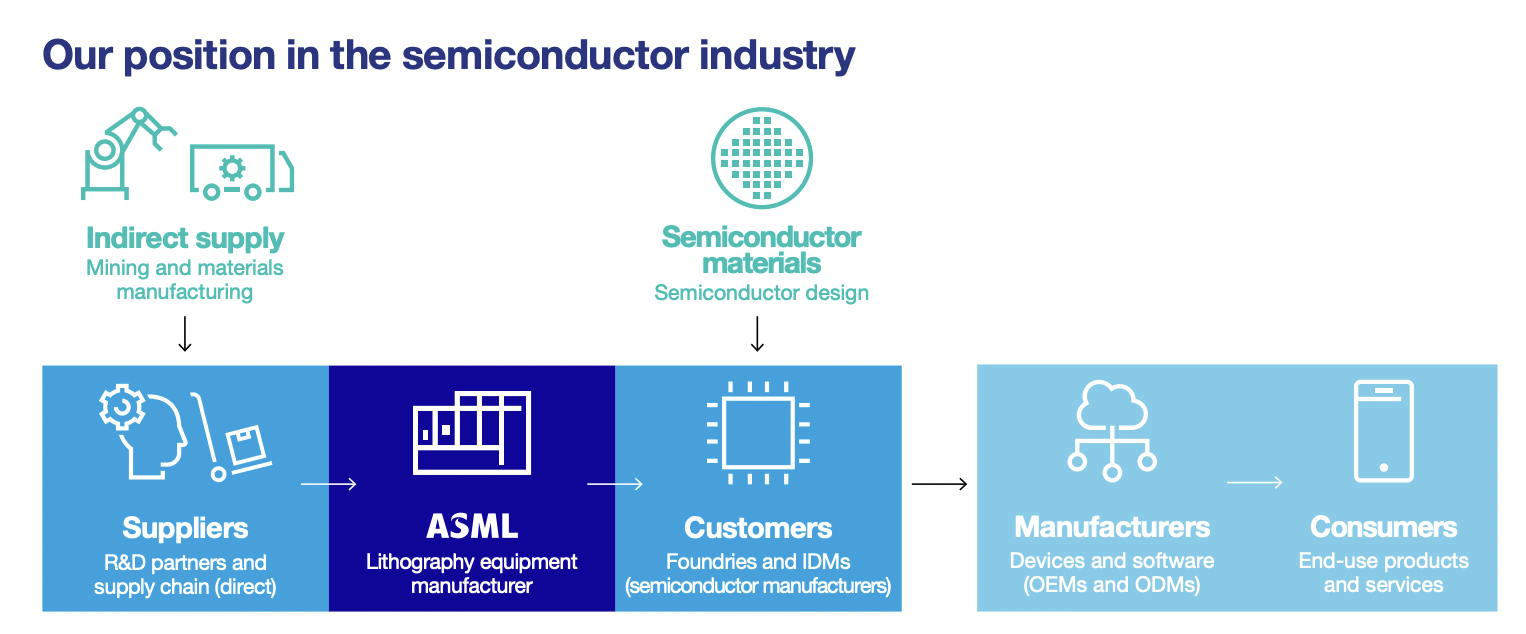 Our position in the semiconductor industry

Indirect supply
Mining and materials manufacturing

Semiconductor materials
Semiconductor design

Suppliers
R&D partners and supply chain (direct)

ASML
Lithography equipment manufacturer

Customers
Foundries and IDMs (semiconductor manufacturers)

Manufacturers
Devices and software (OEMs and ODMs)

Consumers
End-use products and services